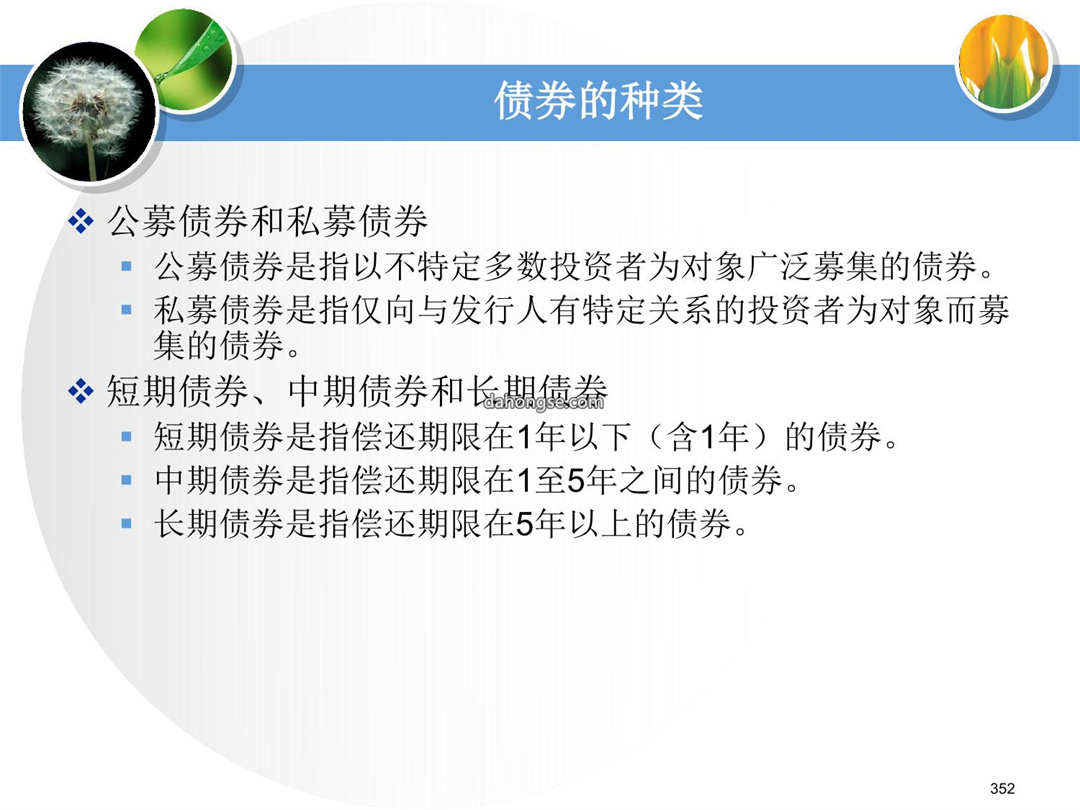 债券的种类

❖ 公募债券和私募债券
▪ 公募债券是指以不特定多数投资者为对象广泛募集的债券。
▪ 私募债券是指仅向与发行人有特定关系的投资者为对象而募集的债券。

❖ 短期债券、中期债券和长期债券
dahongse.com
▪ 短期债券是指偿还期限在1年以下（含1年）的债券。
▪ 中期债券是指偿还期限在1至5年之间的债券。
▪ 长期债券是指偿还期限在5年以上的债券。

352